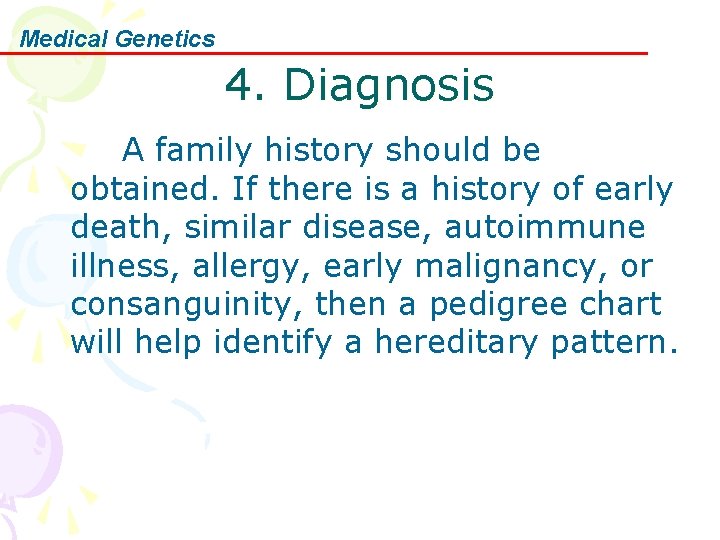 Medical Genetics

4. Diagnosis

A family history should be obtained. If there is a history of early death, similar disease, autoimmune illness, allergy, early malignancy, or consanguinity, then a pedigree chart will help identify a hereditary pattern.